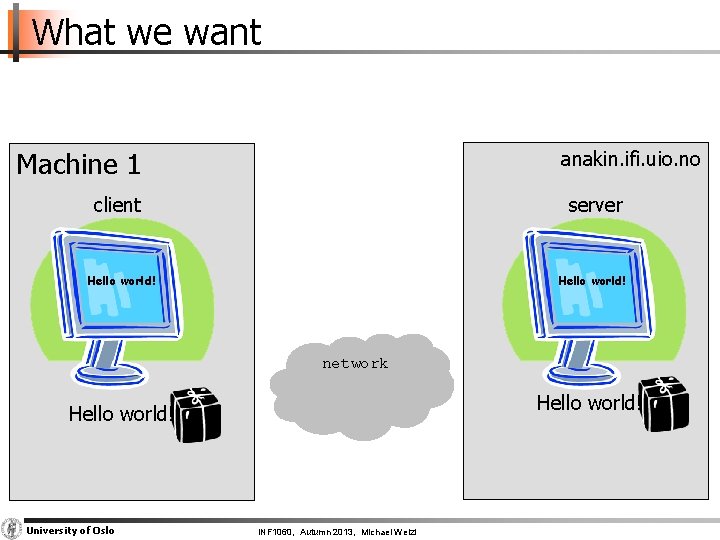 What we want

Machine 1

client

Hello world!

Hello world!

network

anakin.ifi.uio.no

server

Hello world!

Hello world!

University of Oslo

INF1060, Autumn 2013, Michael Welzl